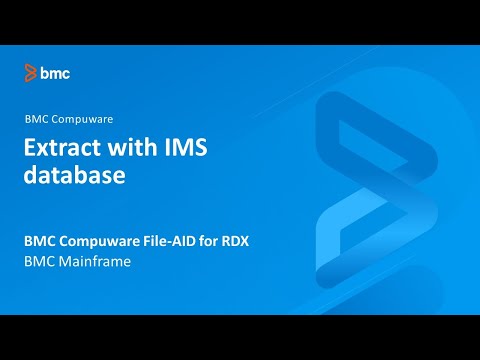 bmc

BMC Compuware

Extract with IMS database

BMC Compuware File-AID for RDX
BMC Mainframe